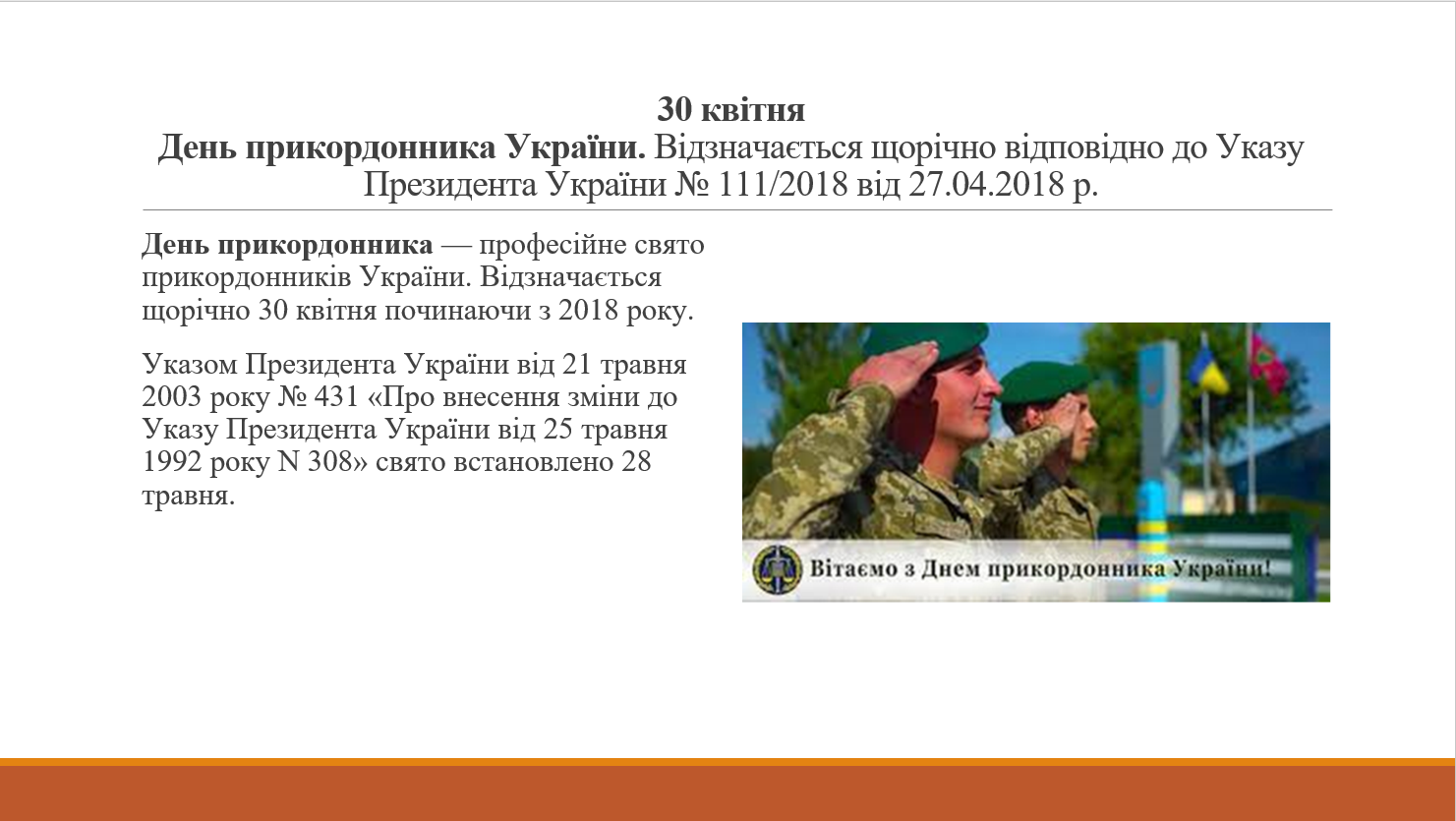 30 квітня
День прикордонника України. Відзначається щорічно відповідно до Указу Президента України № 111/2018 від 27.04.2018 р.

День прикордонника — професійне свято прикордонників України. Відзначається щорічно 30 квітня починаючи з 2018 року.

Указом Президента України від 21 травня 2003 року № 431 «Про внесення зміни до Указу Президента України від 25 травня 1992 року N 308» свято встановлено 28 травня.

Вітаємо з Днем прикордонника України!